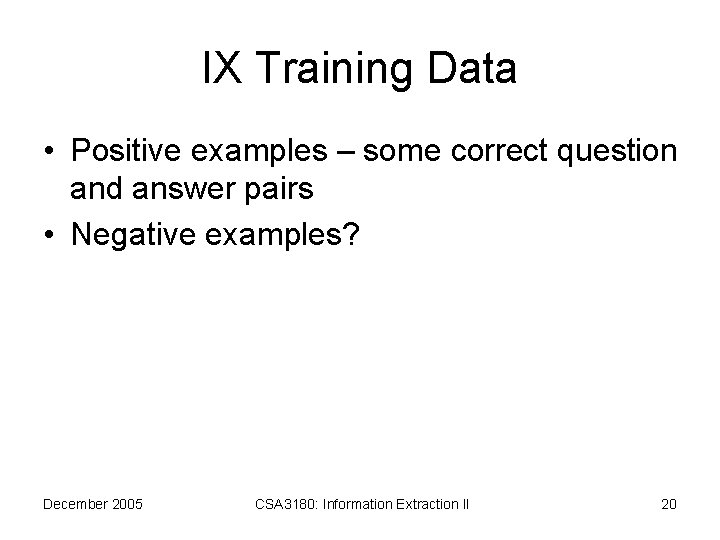 IX Training Data

• Positive examples – some correct question and answer pairs
• Negative examples?

December 2005 CSA3180: Information Extraction II 20